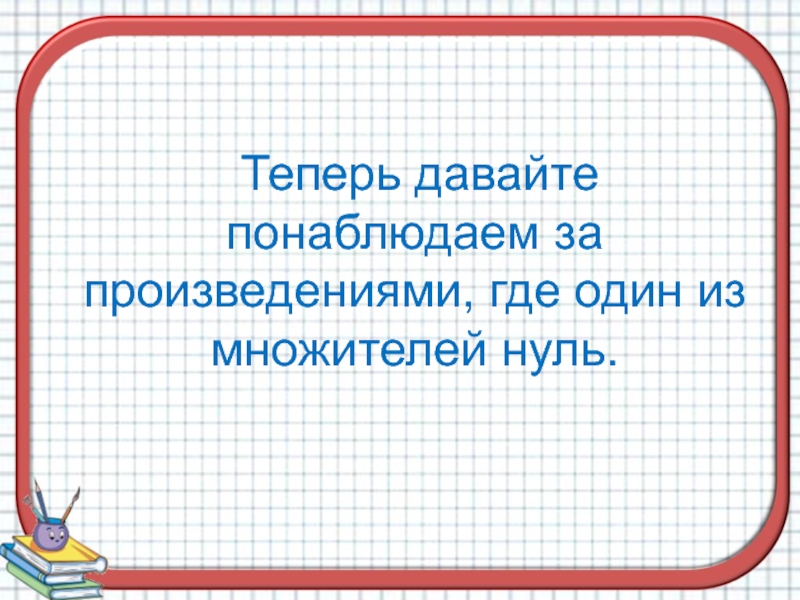 Теперь давайте понаблюдаем за произведениями, где один из множителей нуль.